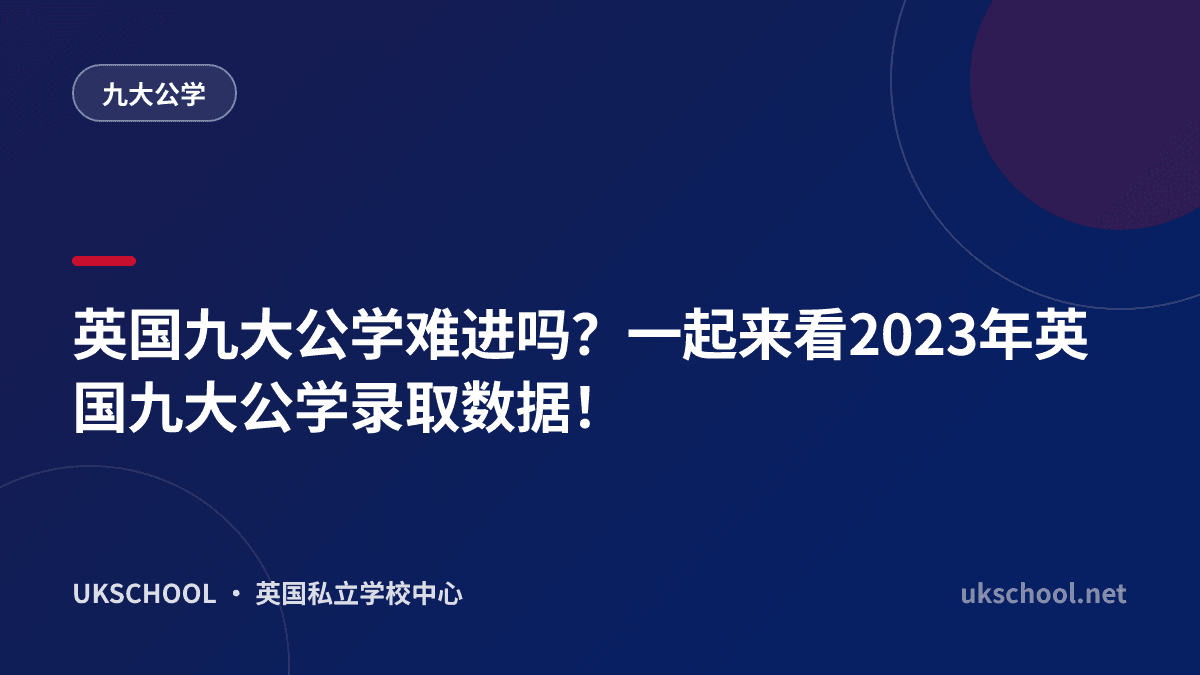 九大公学

英国九大公学难进吗？一起来看2023年英国九大公学录取数据！

UKSCHOOL · 英国私立学校中心

ukschool.net